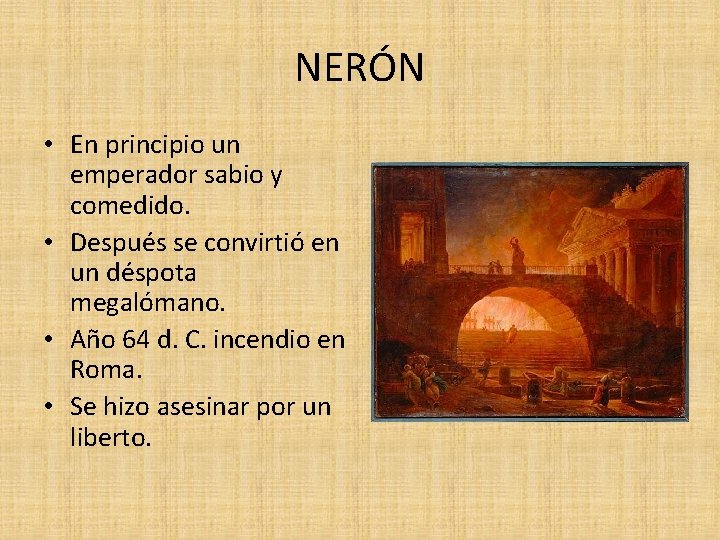 NERÓN

• En principio un emperador sabio y comedido.
• Después se convirtió en un déspota megalómano.
• Año 64 d. C. incendio en Roma.
• Se hizo asesinar por un liberto.